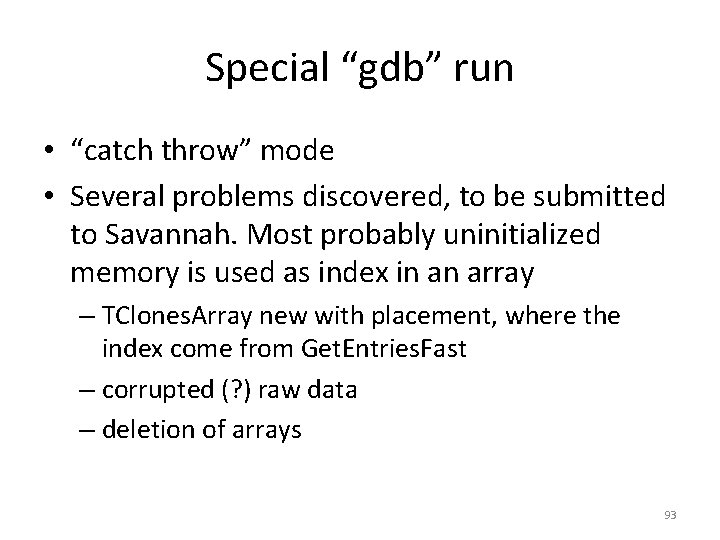 Special “gdb” run

• “catch throw” mode
• Several problems discovered, to be submitted to Savannah. Most probably uninitialized memory is used as index in an array
– TClonesArray new with placement, where the index come from GetEntriesFast
– corrupted (?) raw data
– deletion of arrays

93